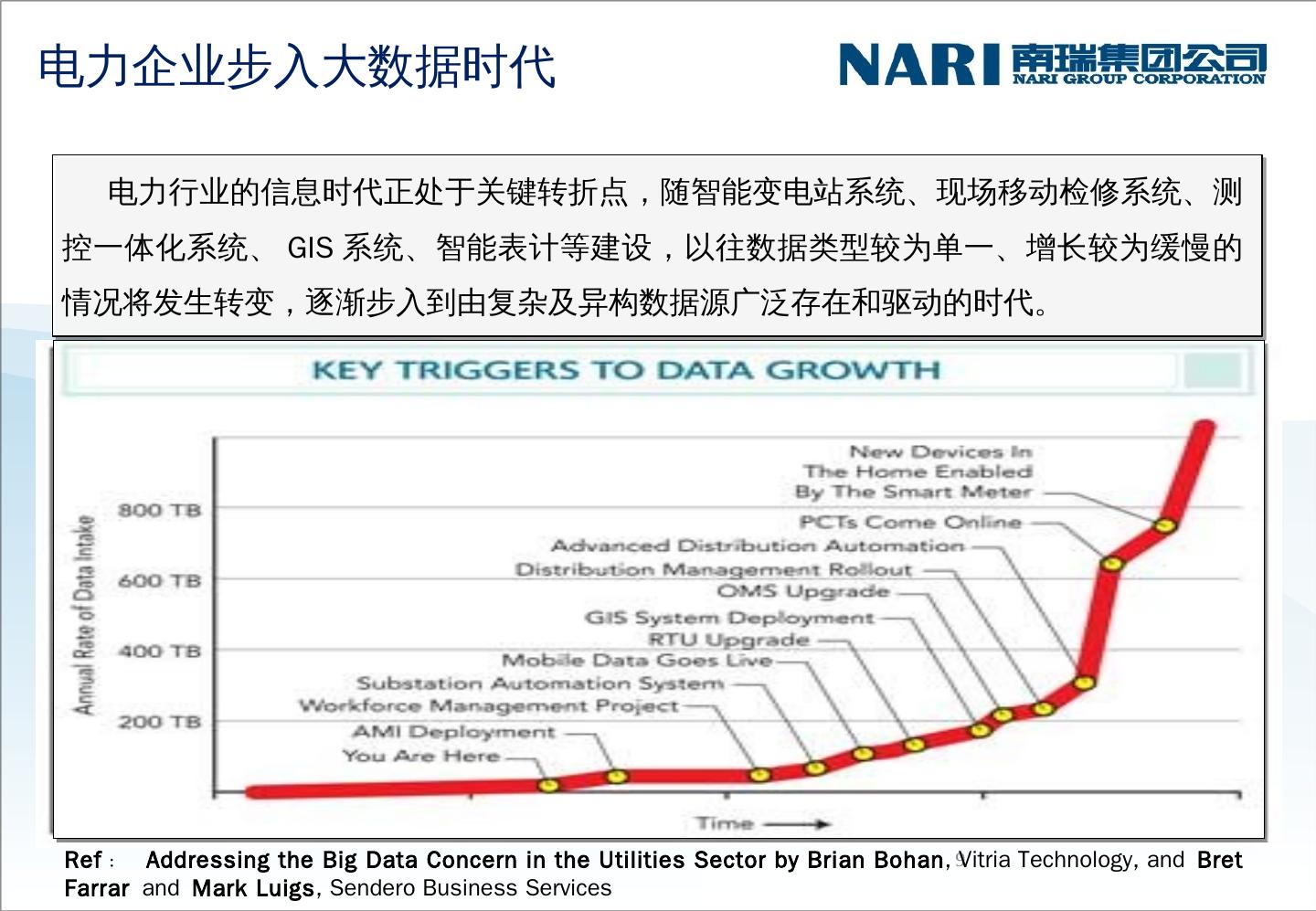 电力企业步入大数据时代

NARI 南瑞集团公司
NARI GROUP CORPORATION

电力行业的信息时代正处于关键转折点，随智能变电站系统、现场移动检修系统、测控一体化系统、 GIS 系统、智能表计等建设，以往数据类型较为单一、增长较为缓慢的情况将发生转变，逐渐步入到由复杂及异构数据源广泛存在和驱动的时代。

KEY TRIGGERS TO DATA GROWTH

Annual Rate of Data Intake

800 TB
600 TB
400 TB
200 TB

New Devices In The Home Enabled By The Smart Meter
PCTs Come Online
Advanced Distribution Automation
Distribution Management Rollout
OMS Upgrade
GIS System Deployment
RTU Upgrade
Mobile Data Goes Live
Substation Automation System
Workforce Management Project
AMI Deployment
You Are Here

Time

Ref： Addressing the Big Data Concern in the Utilities Sector by Brian Bohan, Vitria Technology, and Bret Farrar and Mark Luigs, Sendero Business Services